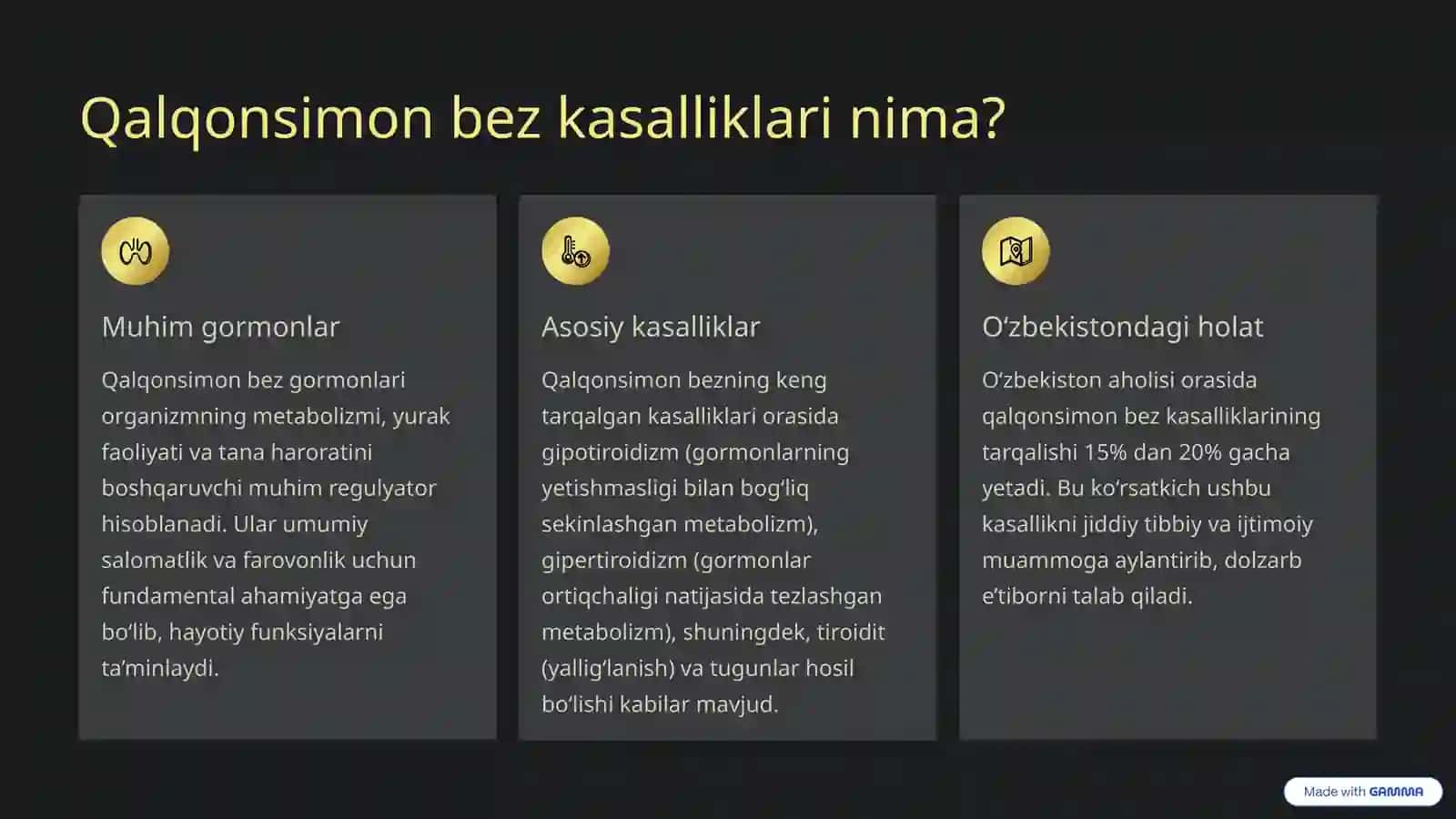 Qalqonsimon bez kasalliklari nima?

Muhim gormonlar

Qalqonsimon bez gormonlari organizmning metabolizmi, yurak faoliyati va tana haroratini boshqaruvchi muhim regulyator hisoblanadi. Ular umumiy salomatlik va farovonlik uchun fundamental ahamiyatga ega bo‘lib, hayotiy funksiyalarni ta’minlaydi.

Asosiy kasalliklar

Qalqonsimon bezning keng tarqalgan kasalliklari orasida gipotiroidizm (gormonlarning yetishmasligi bilan bog‘liq sekinlashgan metabolizm), gipertiroidizm (gormonlar ortiqchaligi natijasida tezlashgan metabolizm), shuningdek, tiroidit (yallig‘lanish) va tugunlar hosil bo‘lishi kabilar mavjud.

O‘zbekistondagi holat

O‘zbekiston aholisi orasida qalqonsimon bez kasalliklarining tarqalishi 15% dan 20% gacha yetadi. Bu ko‘rsatkich ushbu kasallikni jiddiy tibbiy va ijtimoiy muammoga aylantirib, dolzarb e’tiborni talab qiladi.

Made with GAMMA